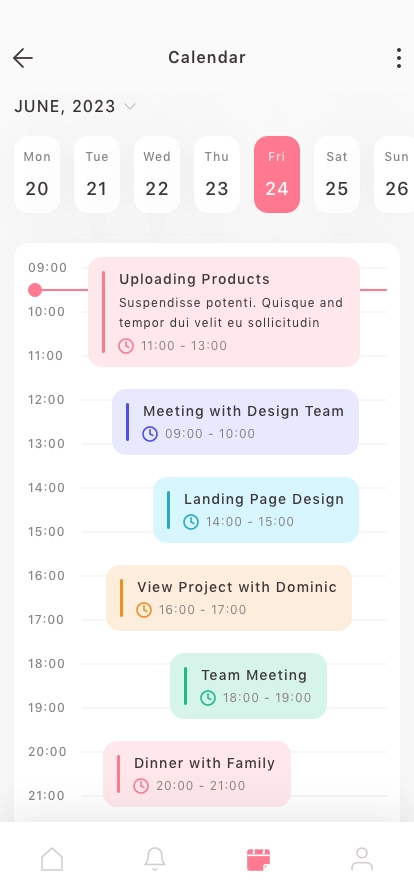 Calendar

JUNE, 2023

Mon 20
Tue 21
Wed 22
Thu 23
Fri 24
Sat 25
Sun 26

09:00
10:00
11:00
12:00
13:00
14:00
15:00
16:00
17:00
18:00
19:00
20:00
21:00

Uploading Products
Suspendisse potenti. Quisque and tempor dui velit eu sollicitudin
11:00 - 13:00

Meeting with Design Team
09:00 - 10:00

Landing Page Design
14:00 - 15:00

View Project with Dominic
16:00 - 17:00

Team Meeting
18:00 - 19:00

Dinner with Family
20:00 - 21:00